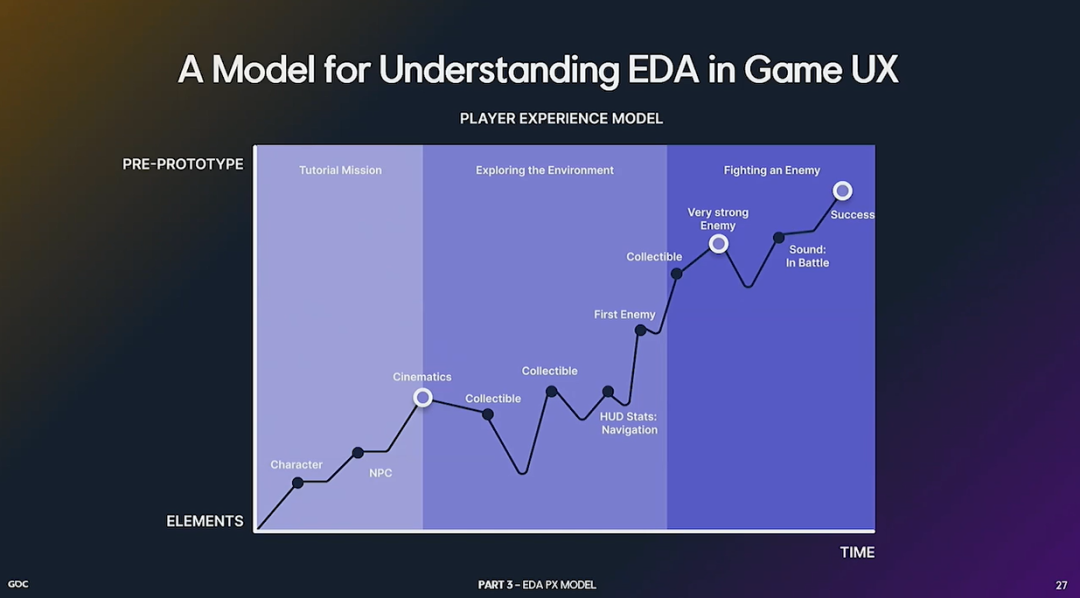 A Model for Understanding EDA in Game UX

PLAYER EXPERIENCE MODEL

PRE-PROTOTYPE

ELEMENTS

TIME

Tutorial Mission

Exploring the Environment

Fighting an Enemy

Character

NPC

Cinematics

Collectible

Collectible

HUD Stats: Navigation

First Enemy

Collectible

Very strong Enemy

Sound: In Battle

Success

GDC

PART 3 – EDA PX MODEL

27